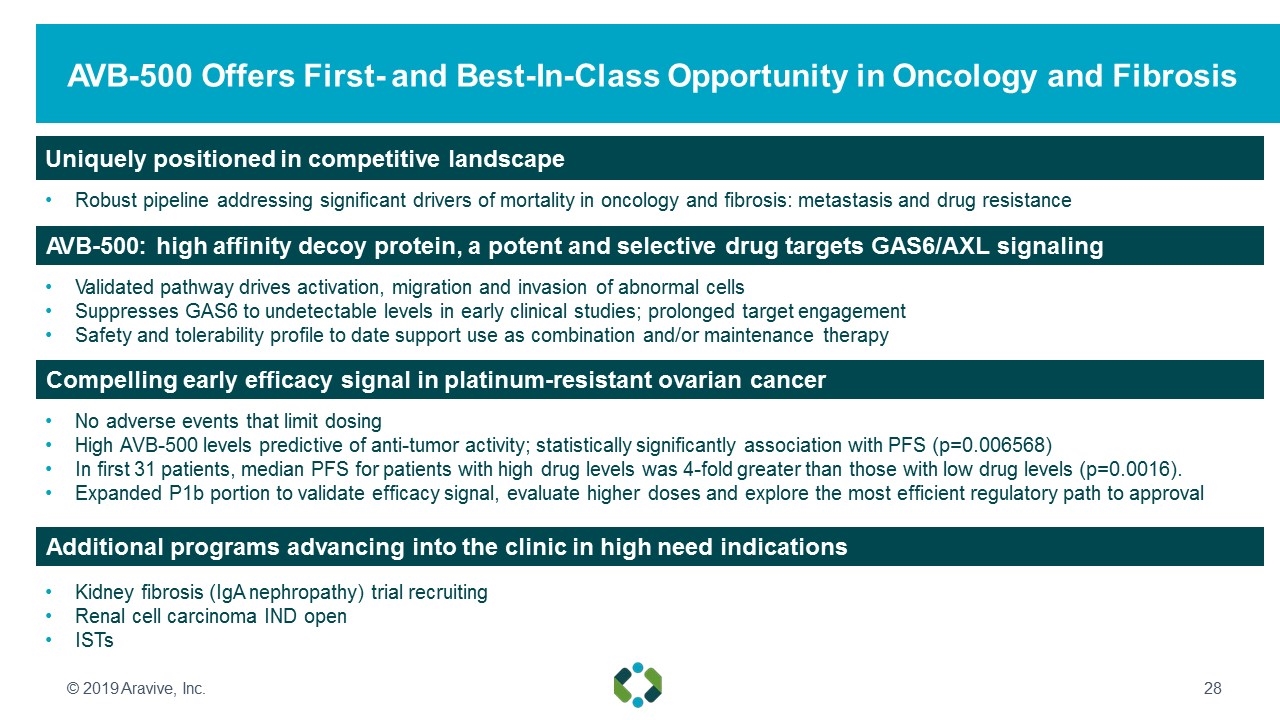 AVB-500 Offers First- and Best-In-Class Opportunity in Oncology and Fibrosis

Uniquely positioned in competitive landscape

• Robust pipeline addressing significant drivers of mortality in oncology and fibrosis: metastasis and drug resistance

AVB-500: high affinity decoy protein, a potent and selective drug targets GAS6/AXL signaling

• Validated pathway drives activation, migration and invasion of abnormal cells
• Suppresses GAS6 to undetectable levels in early clinical studies; prolonged target engagement
• Safety and tolerability profile to date support use as combination and/or maintenance therapy

Compelling early efficacy signal in platinum-resistant ovarian cancer

• No adverse events that limit dosing
• High AVB-500 levels predictive of anti-tumor activity; statistically significantly association with PFS (p=0.006568)
• In first 31 patients, median PFS for patients with high drug levels was 4-fold greater than those with low drug levels (p=0.0016).
• Expanded P1b portion to validate efficacy signal, evaluate higher doses and explore the most efficient regulatory path to approval

Additional programs advancing into the clinic in high need indications

• Kidney fibrosis (IgA nephropathy) trial recruiting
• Renal cell carcinoma IND open
• ISTs

© 2019 Aravive, Inc.

28